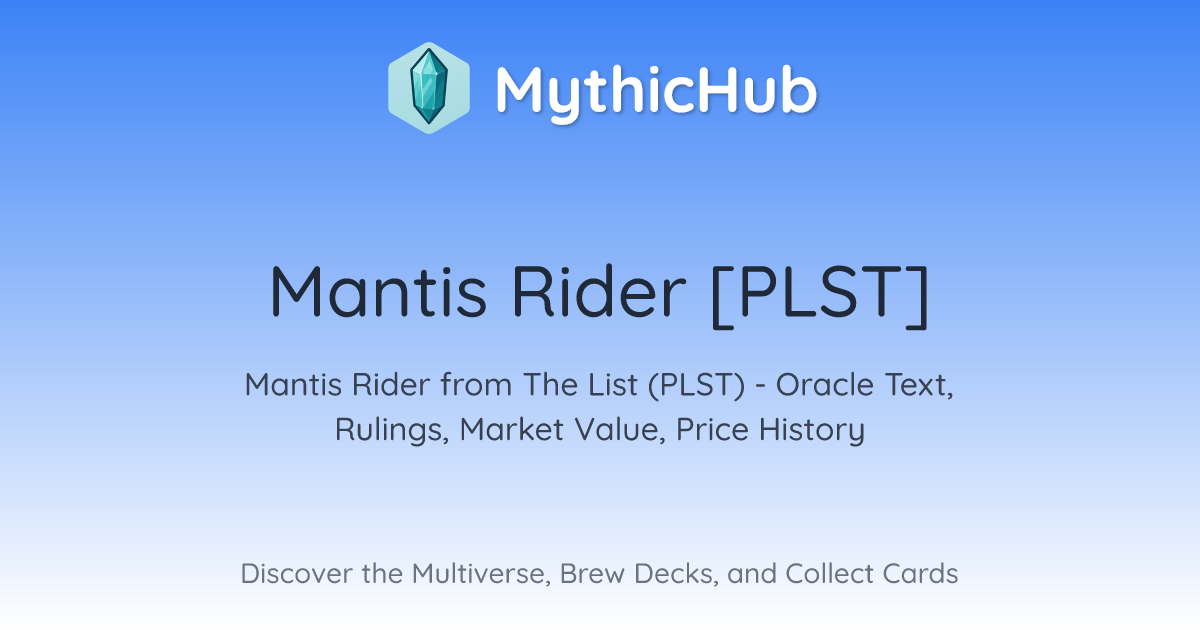 MythicHub

Mantis Rider [PLST]

Mantis Rider from The List (PLST) - Oracle Text, Rulings, Market Value, Price History

Discover the Multiverse, Brew Decks, and Collect Cards